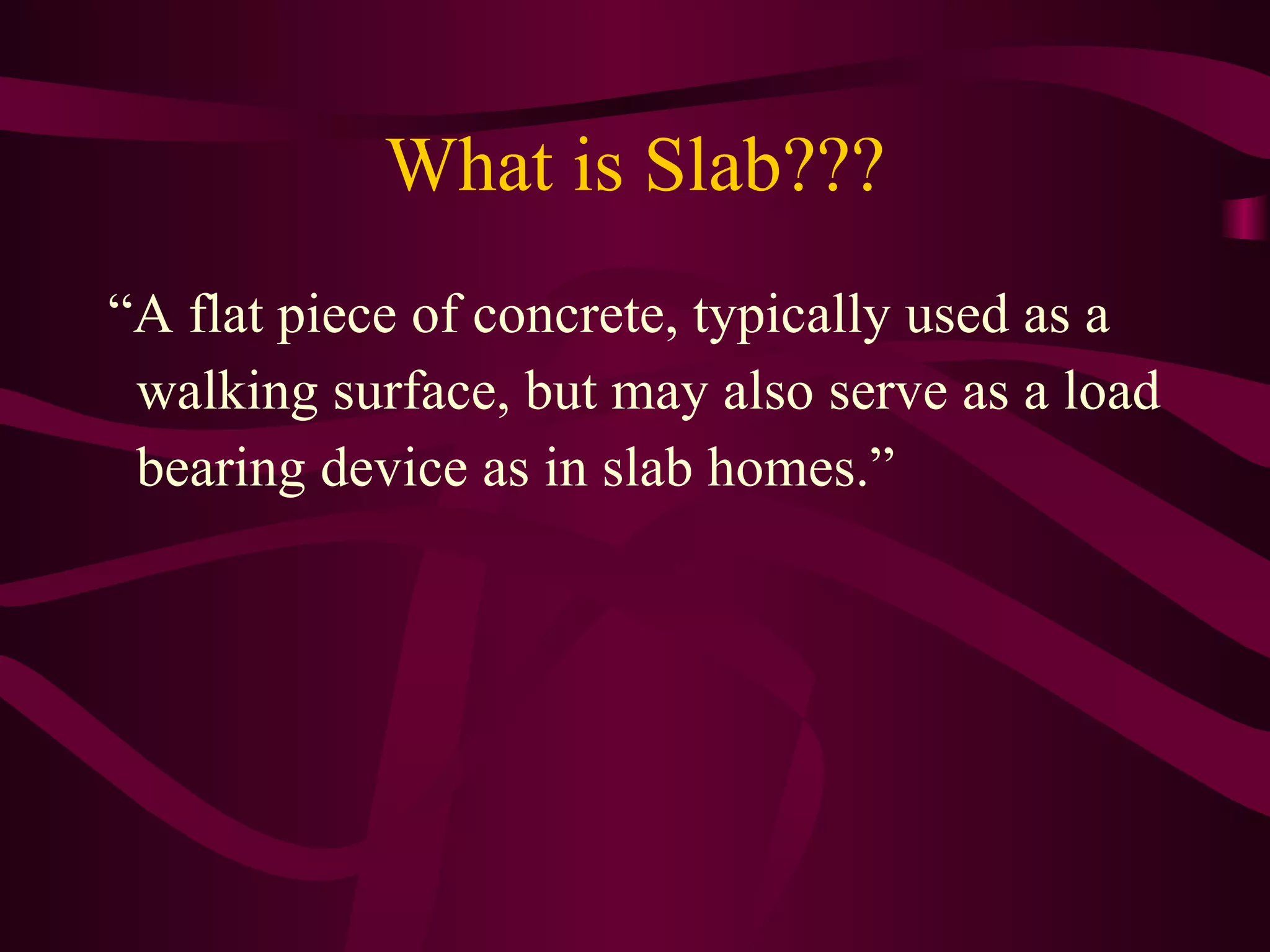 What is Slab???

“A flat piece of concrete, typically used as a walking surface, but may also serve as a load bearing device as in slab homes.”